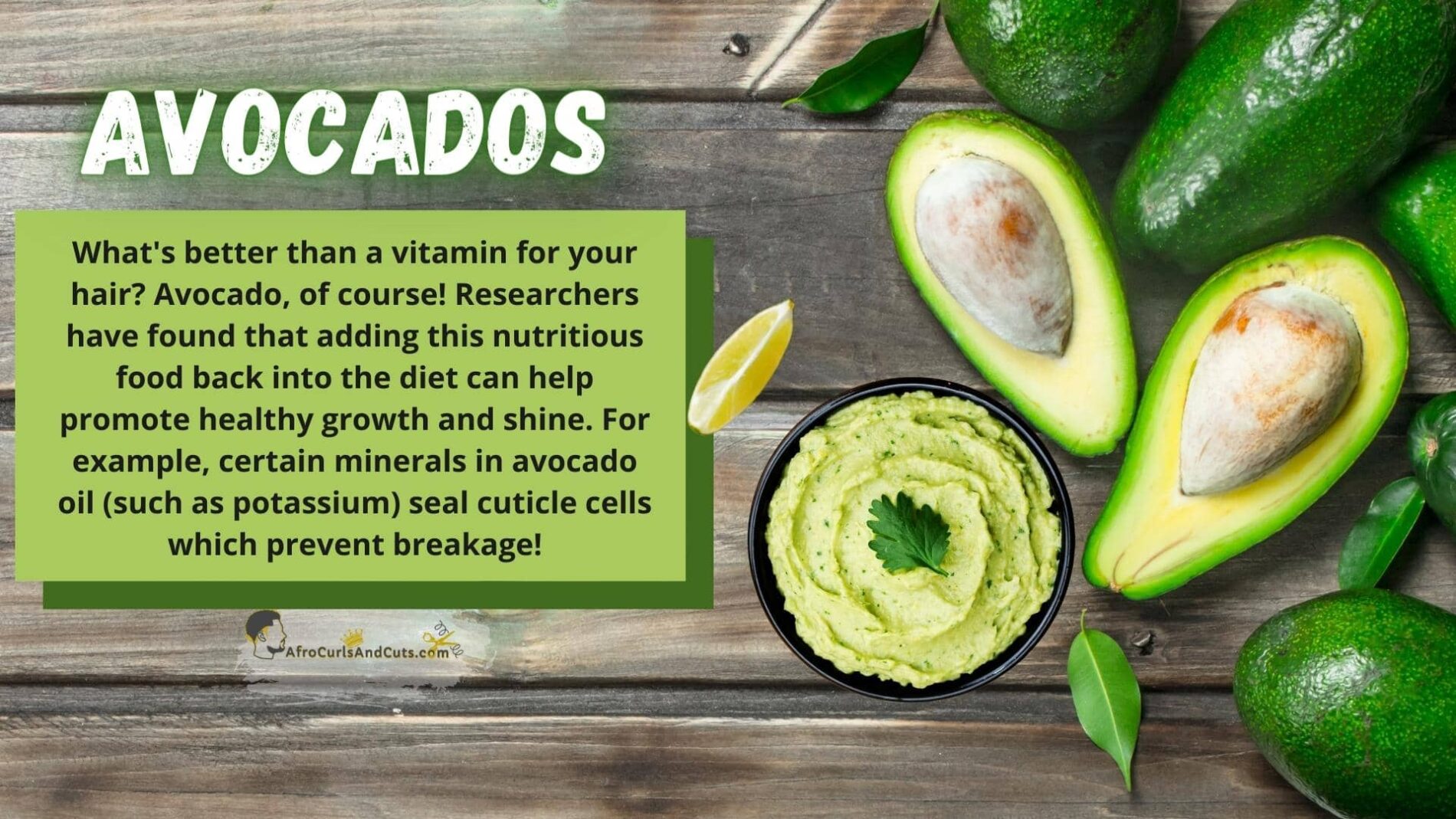 AVOCADOS

What's better than a vitamin for your hair? Avocado, of course! Researchers have found that adding this nutritious food back into the diet can help promote healthy growth and shine. For example, certain minerals in avocado oil (such as potassium) seal cuticle cells which prevent breakage!

AfroCurlsAndCuts.com